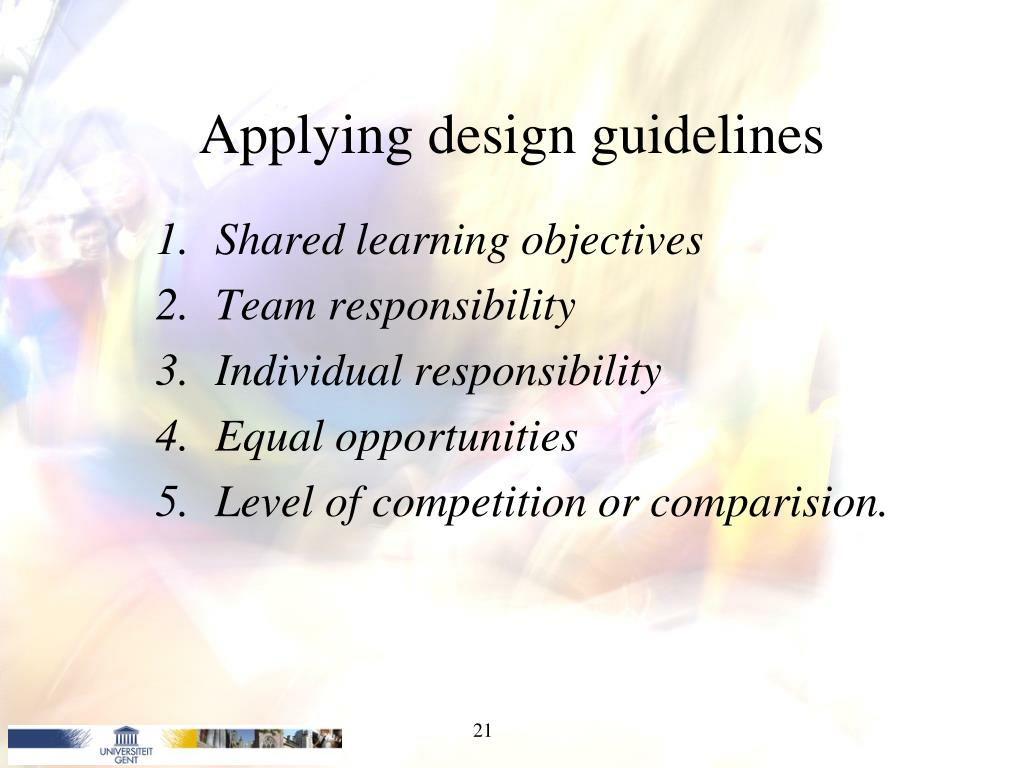 Applying design guidelines

1. Shared learning objectives
2. Team responsibility
3. Individual responsibility
4. Equal opportunities
5. Level of competition or comparision.

UNIVERSITEIT GENT

21